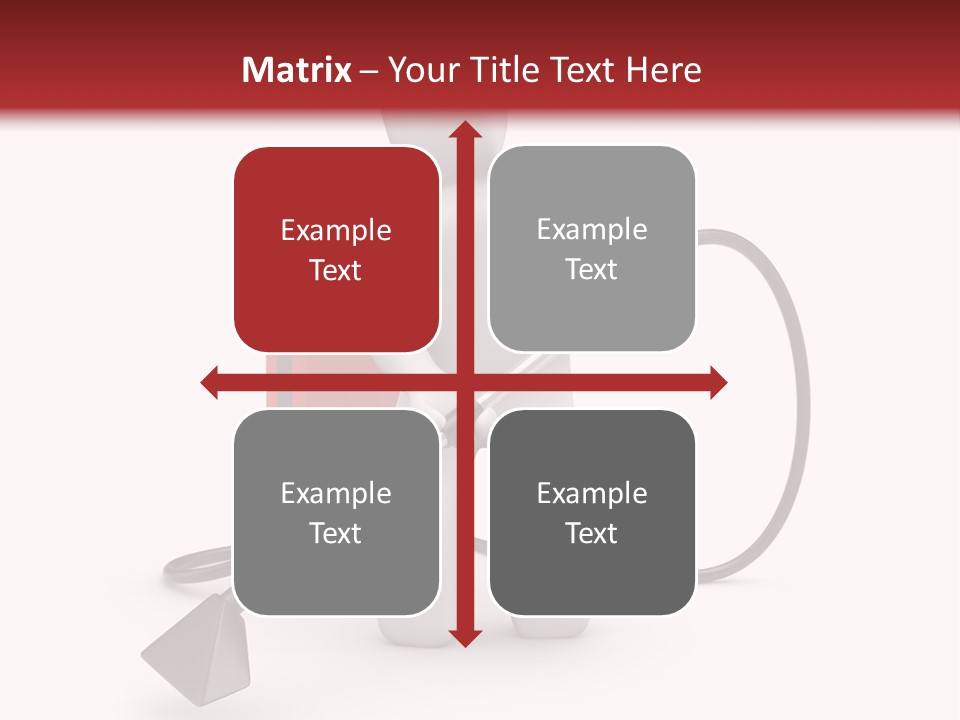 Matrix – Your Title Text Here

Example Text

Example Text

Example Text

Example Text